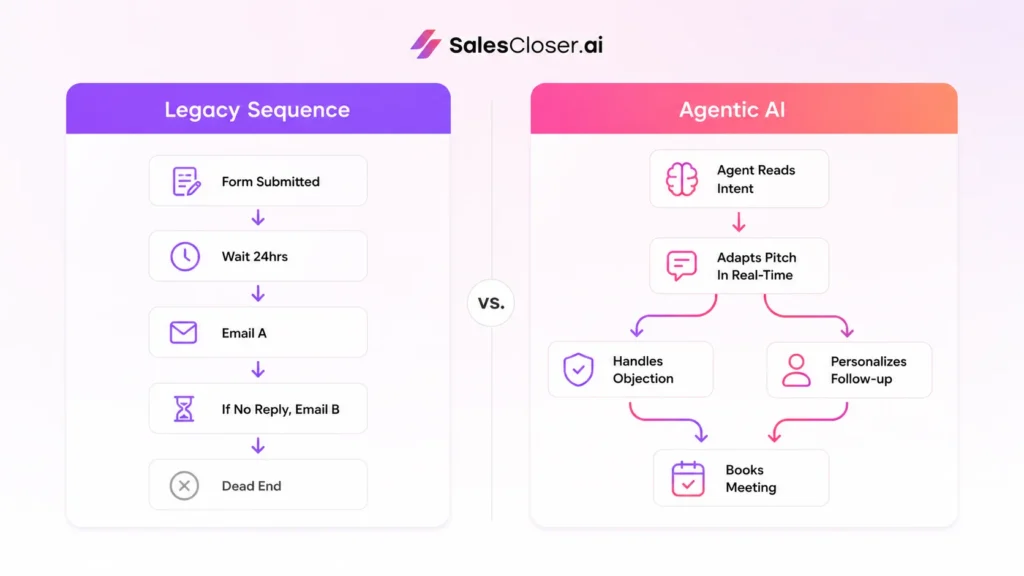 SalesCloser.ai

Legacy Sequence

Form Submitted

Wait 24hrs

Email A

If No Reply, Email B

Dead End

VS.

Agentic AI

Agent Reads Intent

Adapts Pitch In Real-Time

Handles Objection

Personalizes Follow-up

Books Meeting